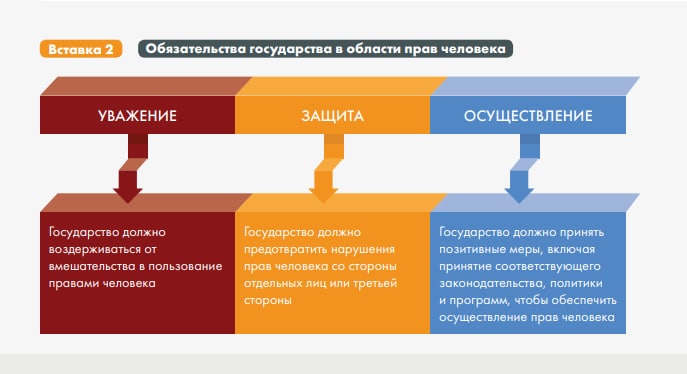 Вставка 2

Обязательства государства в области прав человека

УВАЖЕНИЕ

ЗАЩИТА

ОСУЩЕСТВЛЕНИЕ

Государство должно воздерживаться от вмешательства в пользование правами человека

Государство должно предотвратить нарушения прав человека со стороны отдельных лиц или третьей стороны

Государство должно принять позитивные меры, включая принятие соответствующего законодательства, политики и программ, чтобы обеспечить осуществление прав человека